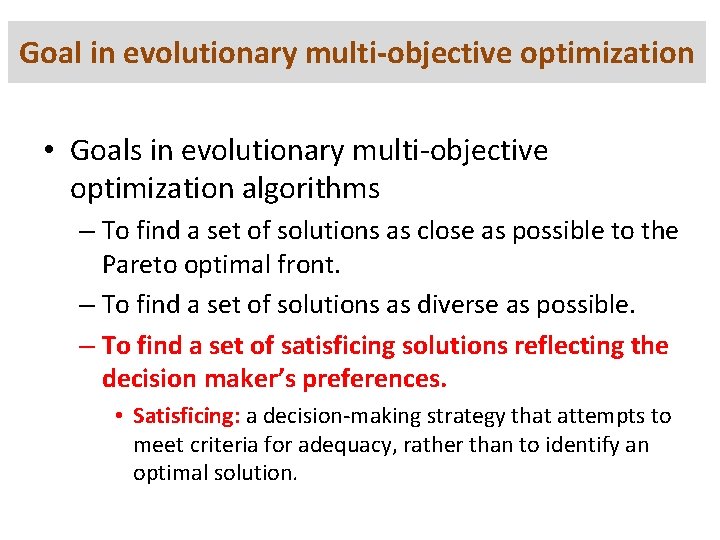 Goal in evolutionary multi-objective optimization

• Goals in evolutionary multi-objective optimization algorithms

– To find a set of solutions as close as possible to the Pareto optimal front.

– To find a set of solutions as diverse as possible.

– To find a set of satisficing solutions reflecting the decision maker's preferences.

• Satisficing: a decision-making strategy that attempts to meet criteria for adequacy, rather than to identify an optimal solution.